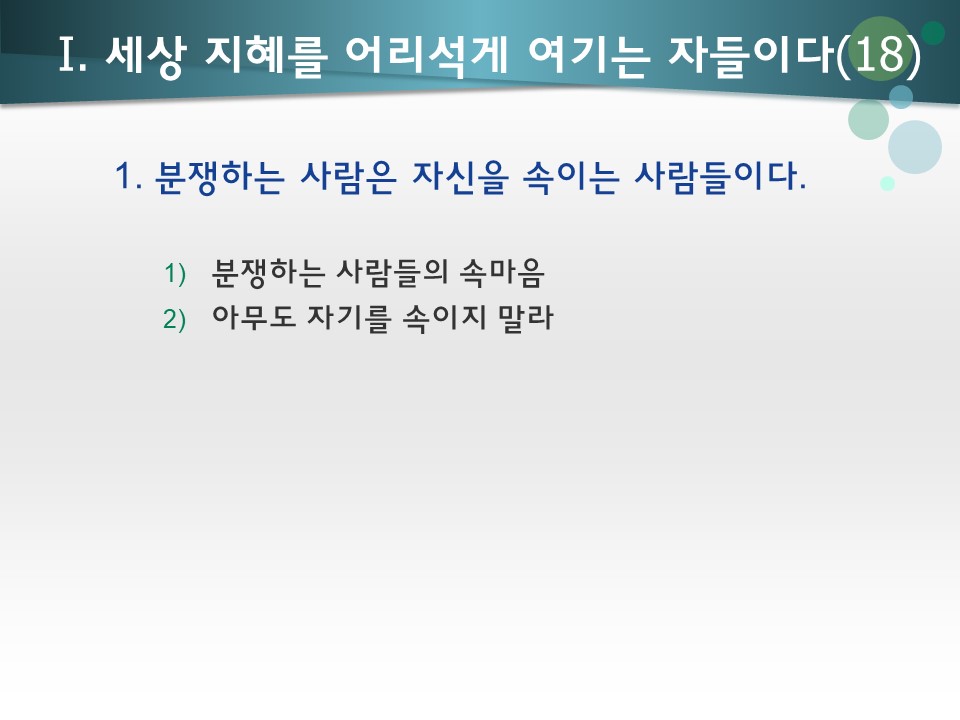 Ⅰ. 세상 지혜를 어리석게 여기는 자들이다(18)

1. 분쟁하는 사람은 자신을 속이는 사람들이다.

1) 분쟁하는 사람들의 속마음
2) 아무도 자기를 속이지 말라